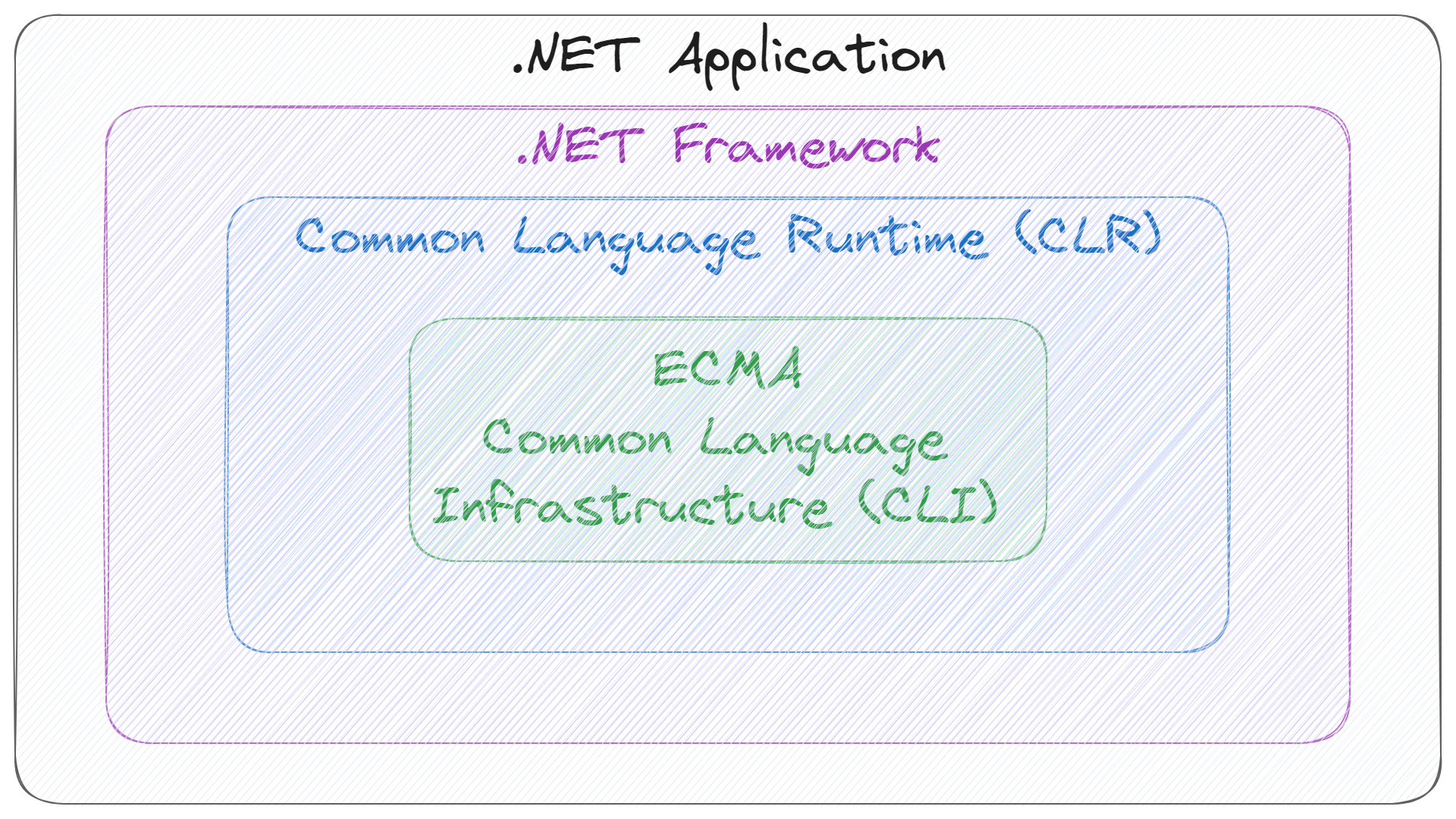 .NET Application

.NET Framework

Common Language Runtime (CLR)

ECMA
Common Language
Infrastructure (CLI)